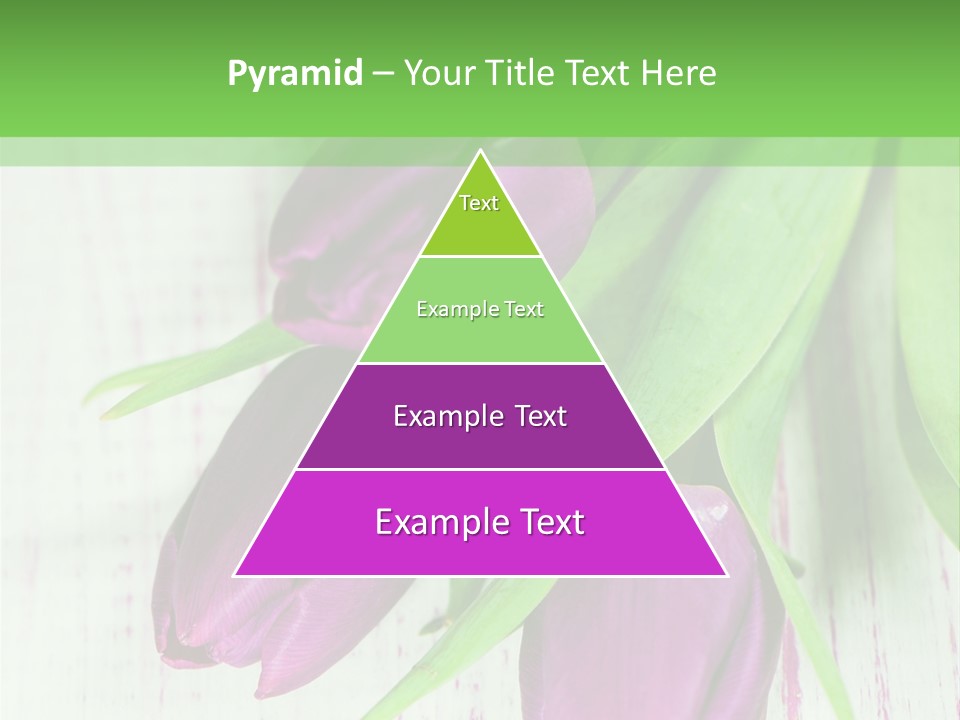 Pyramid – Your Title Text Here

Text

Example Text

Example Text

Example Text